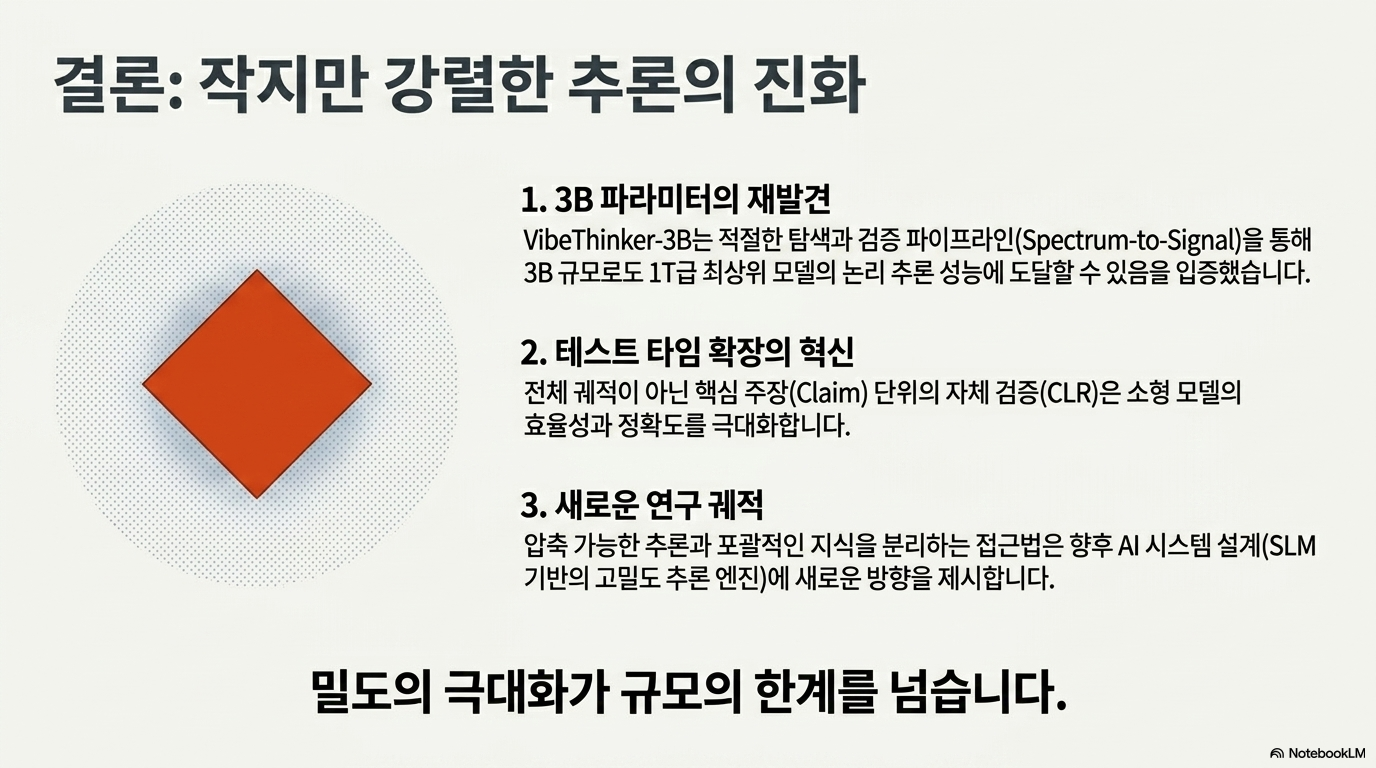 결론: 작지만 강렬한 추론의 진화

1. 3B 파라미터의 재발견
VibeThinker-3B는 적절한 탐색과 검증 파이프라인(Spectrum-to-Signal)을 통해 3B 규모로도 1T급 최상위 모델의 논리 추론 성능에 도달할 수 있음을 입증했습니다.

2. 테스트 타임 확장의 혁신
전체 궤적이 아닌 핵심 주장(Claim) 단위의 자체 검증(CLR)은 소형 모델의 효율성과 정확도를 극대화합니다.

3. 새로운 연구 궤적
압축 가능한 추론과 포괄적인 지식을 분리하는 접근법은 향후 AI 시스템 설계(SLM 기반의 고밀도 추론 엔진)에 새로운 방향을 제시합니다.

밀도의 극대화가 규모의 한계를 넘습니다.

NotebookLM